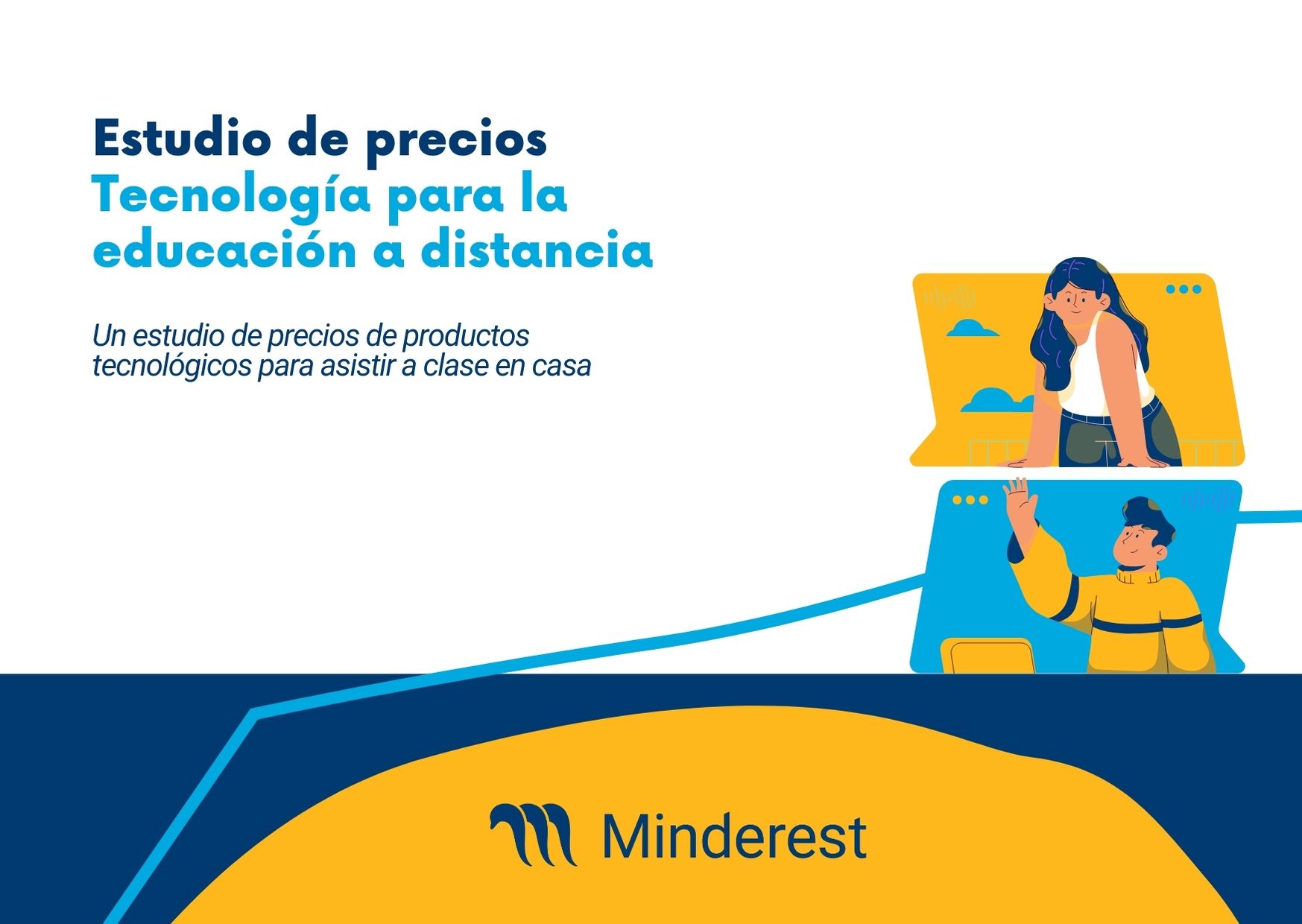 Estudio de precios
Tecnología para la educación a distancia

Un estudio de precios de productos tecnológicos para asistir a clase en casa

Minderest